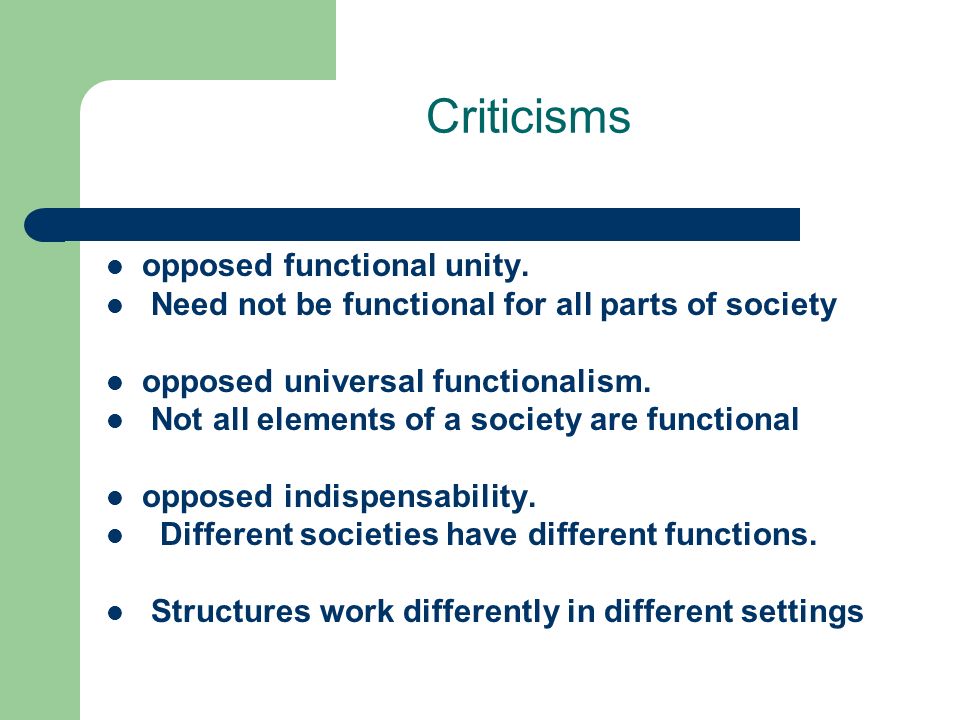 Criticisms

- opposed functional unity.
- Need not be functional for all parts of society

- opposed universal functionalism.
- Not all elements of a society are functional

- opposed indispensability.
- Different societies have different functions.

- Structures work differently in different settings